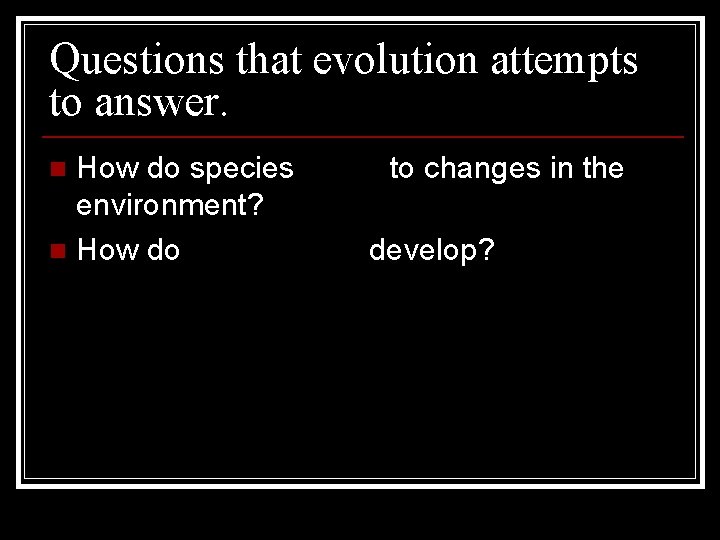 Questions that evolution attempts to answer.

How do species to changes in the environment?

How do develop?